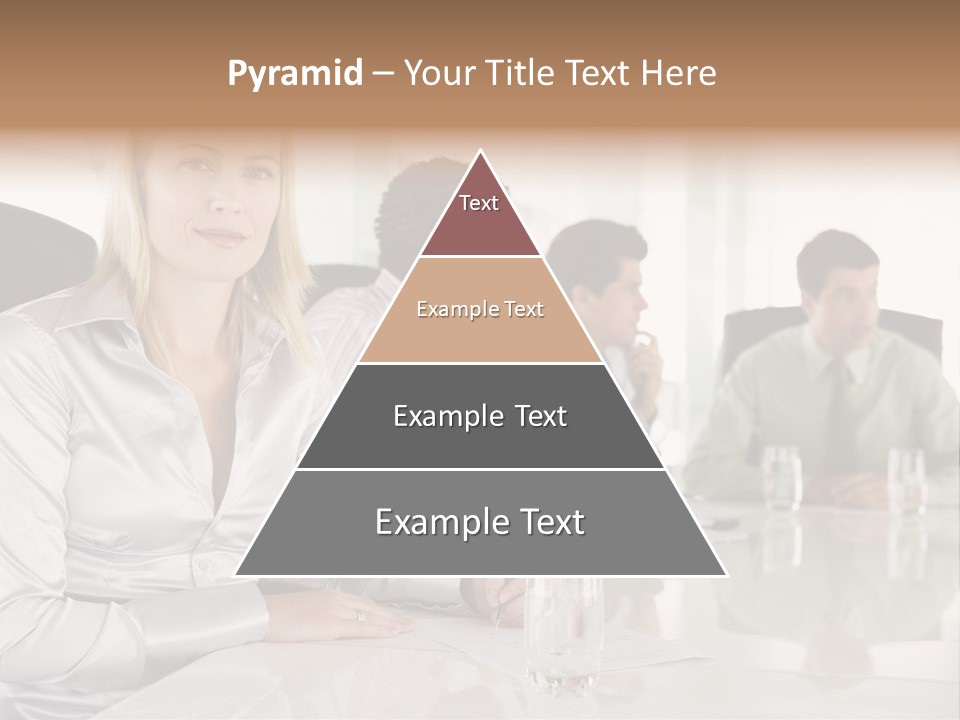 Pyramid – Your Title Text Here

Text

Example Text

Example Text

Example Text